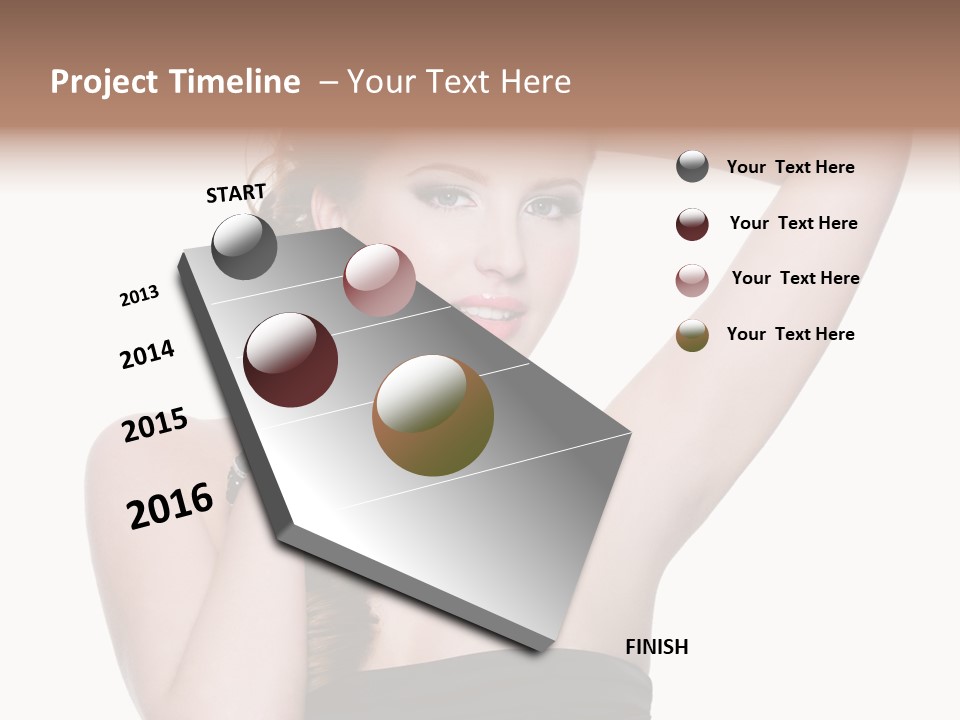 Project Timeline – Your Text Here

START

2013

2014

2015

2016

FINISH

Your Text Here

Your Text Here

Your Text Here

Your Text Here